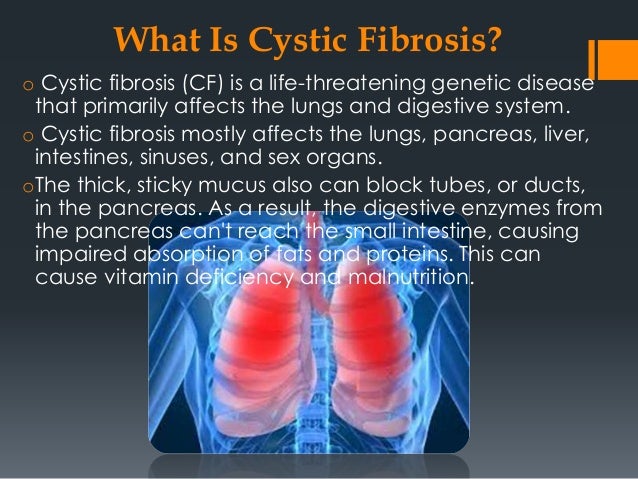 What Is Cystic Fibrosis?

o Cystic fibrosis (CF) is a life-threatening genetic disease that primarily affects the lungs and digestive system.

o Cystic fibrosis mostly affects the lungs, pancreas, liver, intestines, sinuses, and sex organs.

oThe thick, sticky mucus also can block tubes, or ducts, in the pancreas. As a result, the digestive enzymes from the pancreas can't reach the small intestine, causing impaired absorption of fats and proteins. This can cause vitamin deficiency and malnutrition.